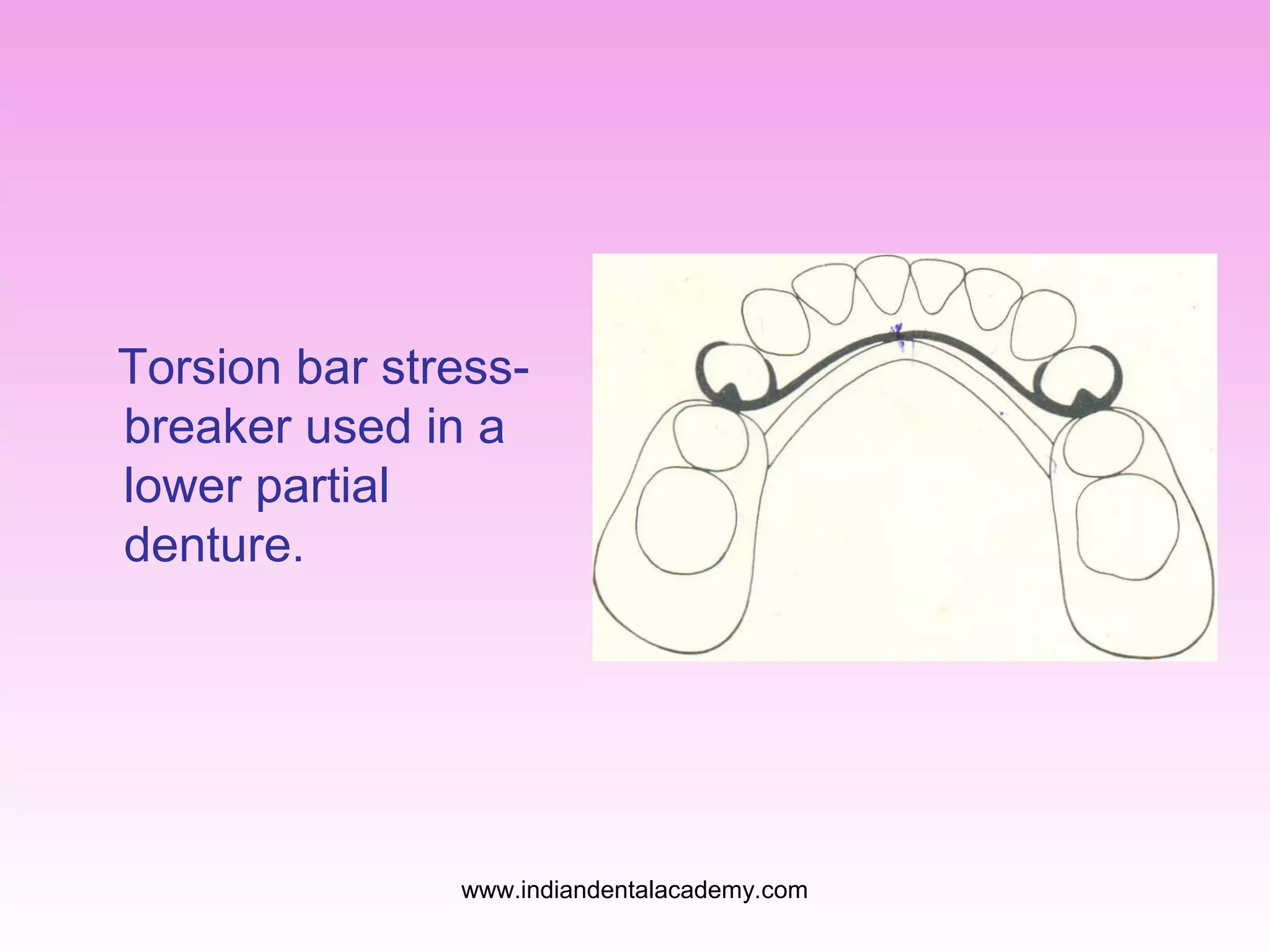 Torsion bar stress-breaker used in a lower partial denture.

www.indiandentalacademy.com